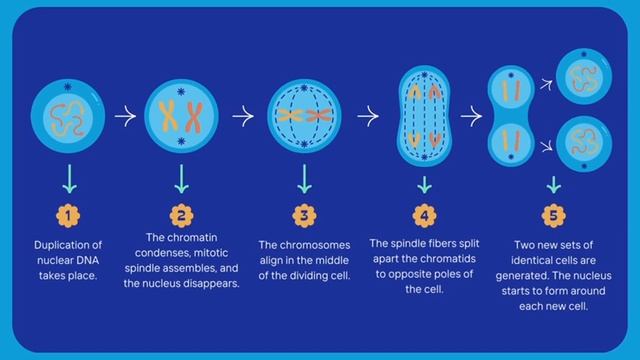 1

Duplication of nuclear DNA takes place.

2

The chromatin condenses, mitotic spindle assembles, and the nucleus disappears.

3

The chromosomes align in the middle of the dividing cell.

4

The spindle fibers split apart the chromatids to opposite poles of the cell.

5

Two new sets of identical cells are generated. The nucleus starts to form around each new cell.